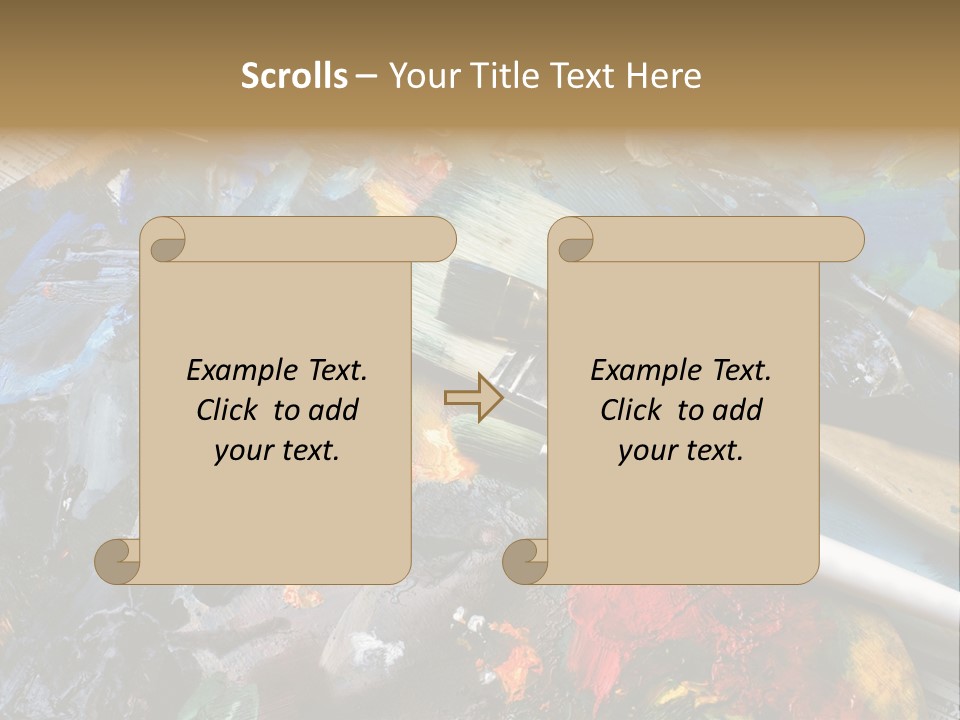 Scrolls – Your Title Text Here

Example Text. Click to add your text.

Example Text. Click to add your text.